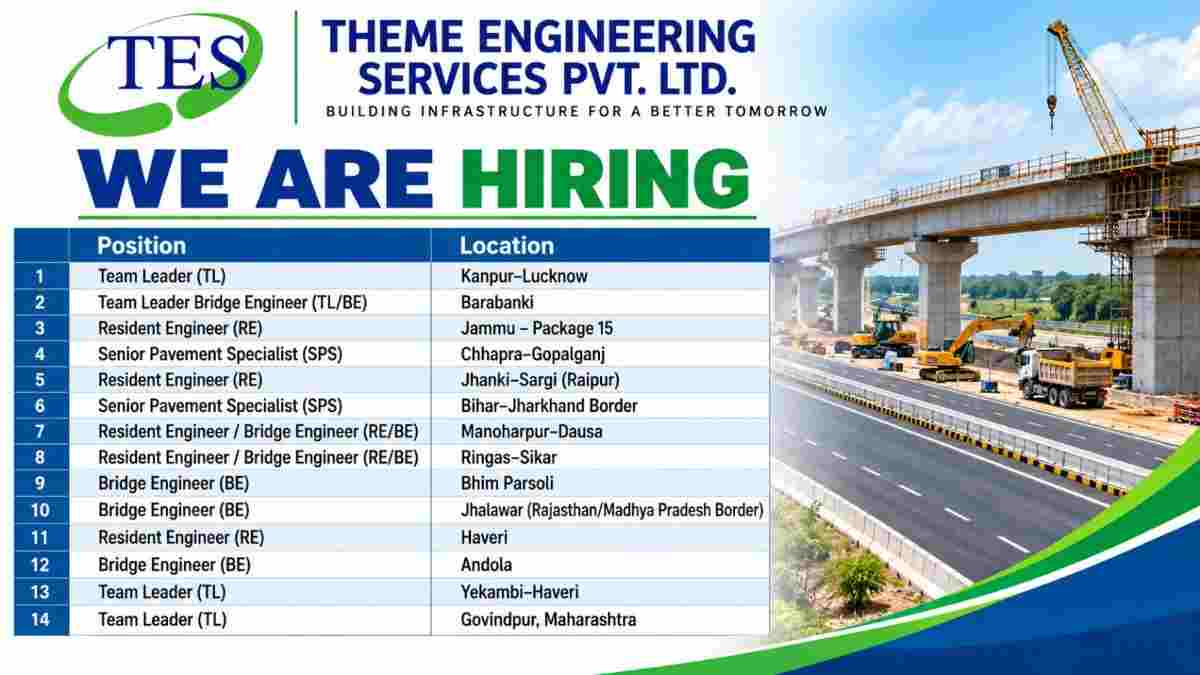 TES

THEME ENGINEERING SERVICES PVT. LTD.
BUILDING INFRASTRUCTURE FOR A BETTER TOMORROW

WE ARE HIRING

| | Position | Location |
|---|---|---|
| 1 | Team Leader (TL) | Kanpur–Lucknow |
| 2 | Team Leader Bridge Engineer (TL/BE) | Barabanki |
| 3 | Resident Engineer (RE) | Jammu – Package 15 |
| 4 | Senior Pavement Specialist (SPS) | Chhapra–Gopalganj |
| 5 | Resident Engineer (RE) | Jhanki–Sargi (Raipur) |
| 6 | Senior Pavement Specialist (SPS) | Bihar–Jharkhand Border |
| 7 | Resident Engineer / Bridge Engineer (RE/BE) | Manoharpur–Dausa |
| 8 | Resident Engineer / Bridge Engineer (RE/BE) | Ringas–Sikar |
| 9 | Bridge Engineer (BE) | Bhim Parsoli |
| 10 | Bridge Engineer (BE) | Jhalawar (Rajasthan/Madhya Pradesh Border) |
| 11 | Resident Engineer (RE) | Haveri |
| 12 | Bridge Engineer (BE) | Andola |
| 13 | Team Leader (TL) | Yekambi–Haveri |
| 14 | Team Leader (TL) | Govindpur, Maharashtra |